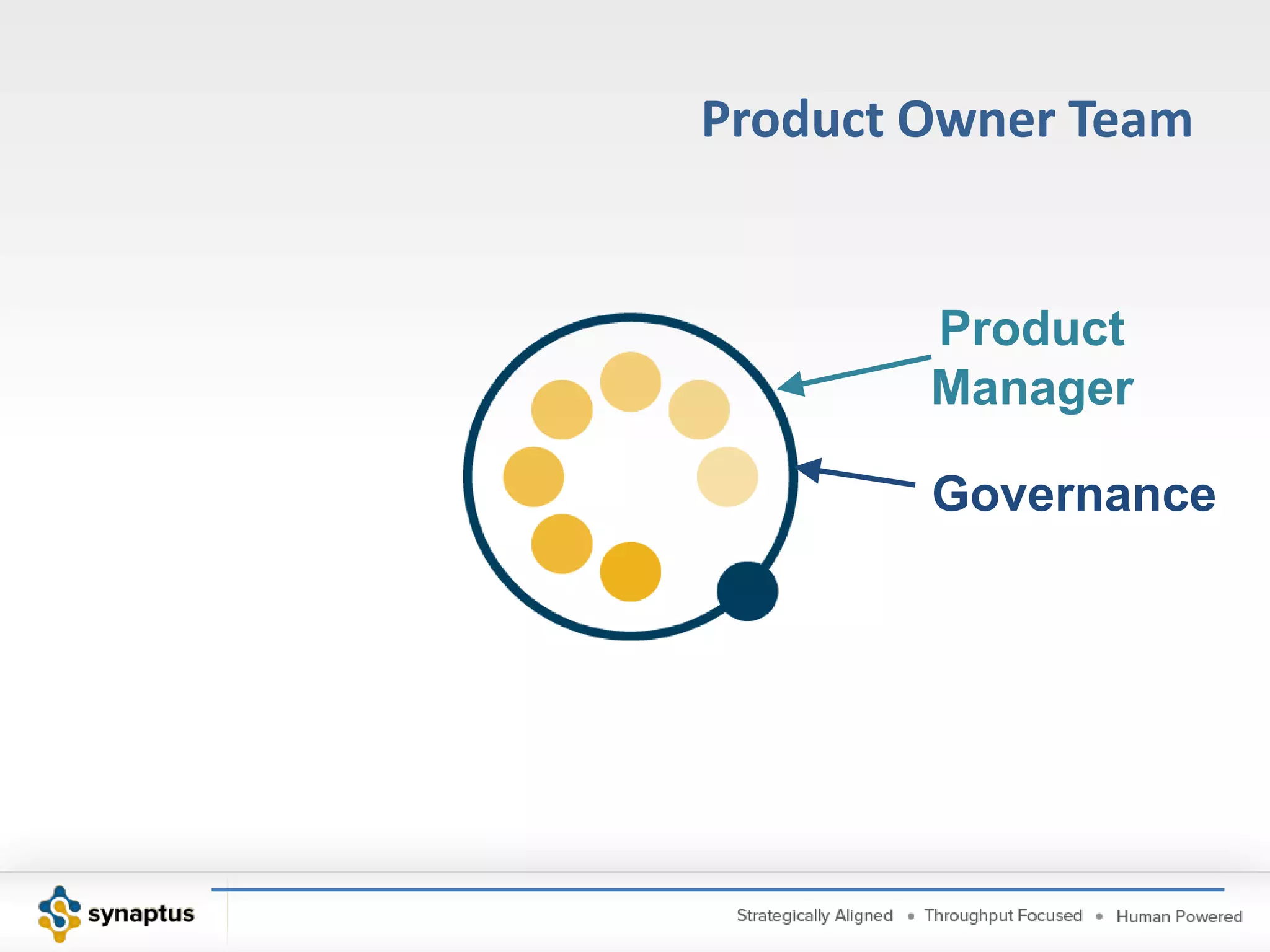 Product Owner Team

Product Manager

Governance

synaptus

Strategically Aligned • Throughput Focused • Human Powered